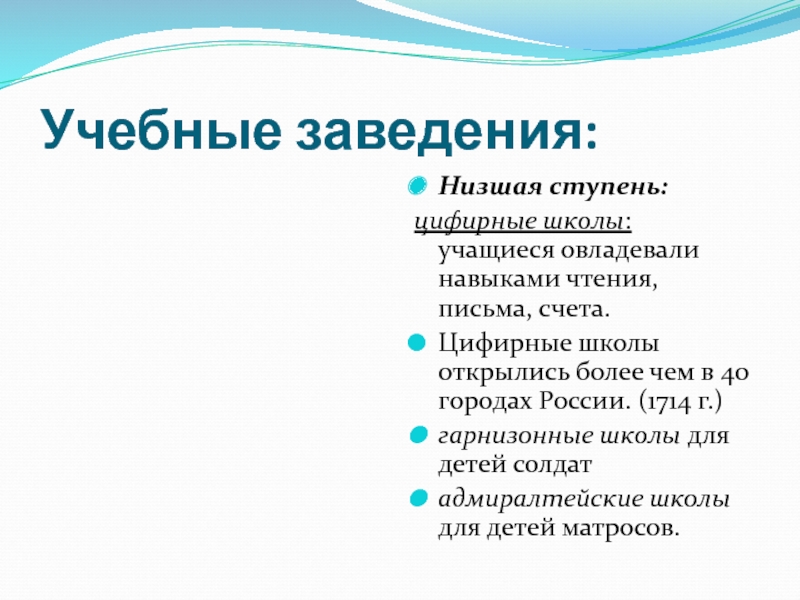 Учебные заведения:

Низшая ступень:

цифирные школы: учащиеся овладевали навыками чтения, письма, счета.

Цифирные школы открылись более чем в 40 городах России. (1714 г.)

гарнизонные школы для детей солдат

адмиралтейские школы для детей матросов.